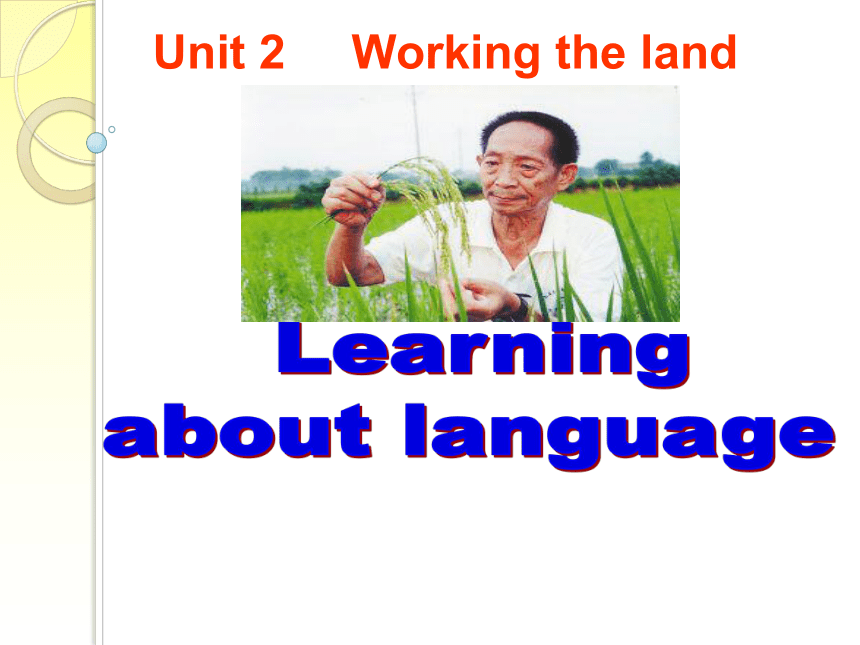 Unit 2 Working the land

Learning about language